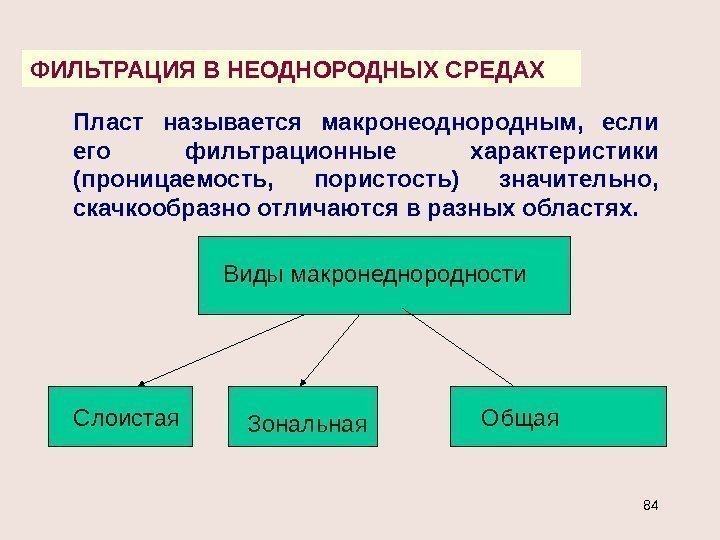 ФИЛЬТРАЦИЯ В НЕОДНОРОДНЫХ СРЕДАХ

Пласт называется макронеоднородным, если его фильтрационные характеристики (проницаемость, пористость) значительно, скачкообразно отличаются в разных областях.

Виды макронеднородности

Слоистая

Зональная

Общая

84